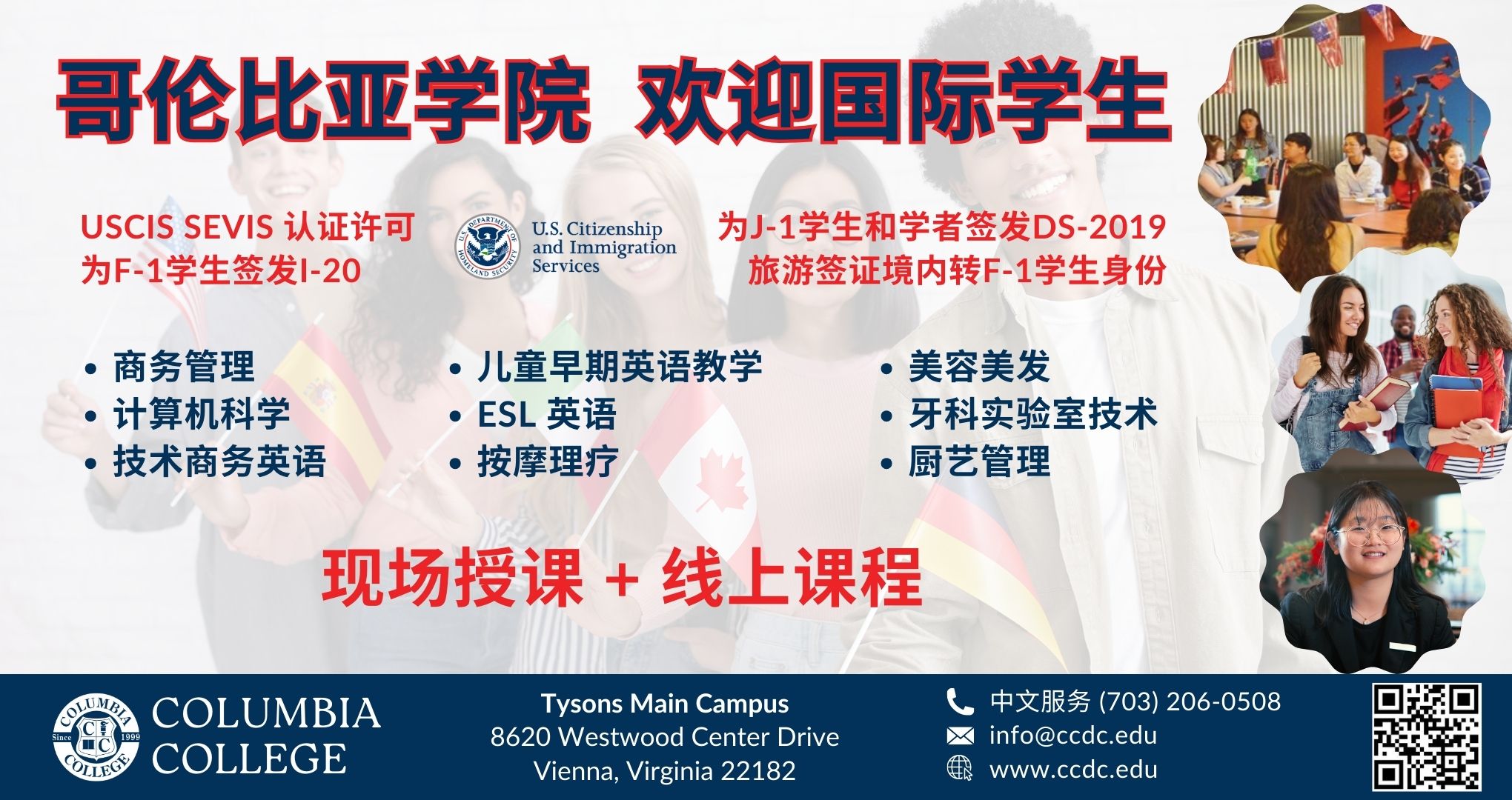 哥伦比亚学院 欢迎国际学生

USCIS SEVIS 认证许可
为F-1学生签发I-20

U.S. DEPARTMENT OF HOMELAND SECURITY
U.S. Citizenship and Immigration Services

为J-1学生和学者签发DS-2019
旅游签证境内转F-1学生身份

• 商务管理
• 计算机科学
• 技术商务英语

• 儿童早期英语教学
• ESL 英语
• 按摩理疗

• 美容美发
• 牙科实验室技术
• 厨艺管理

现场授课 + 线上课程

COLUMBIA COLLEGE Since 1999 CC
COLUMBIA COLLEGE

Tysons Main Campus
8620 Westwood Center Drive
Vienna, Virginia 22182

中文服务 (703) 206-0508
info@ccdc.edu
www.ccdc.edu